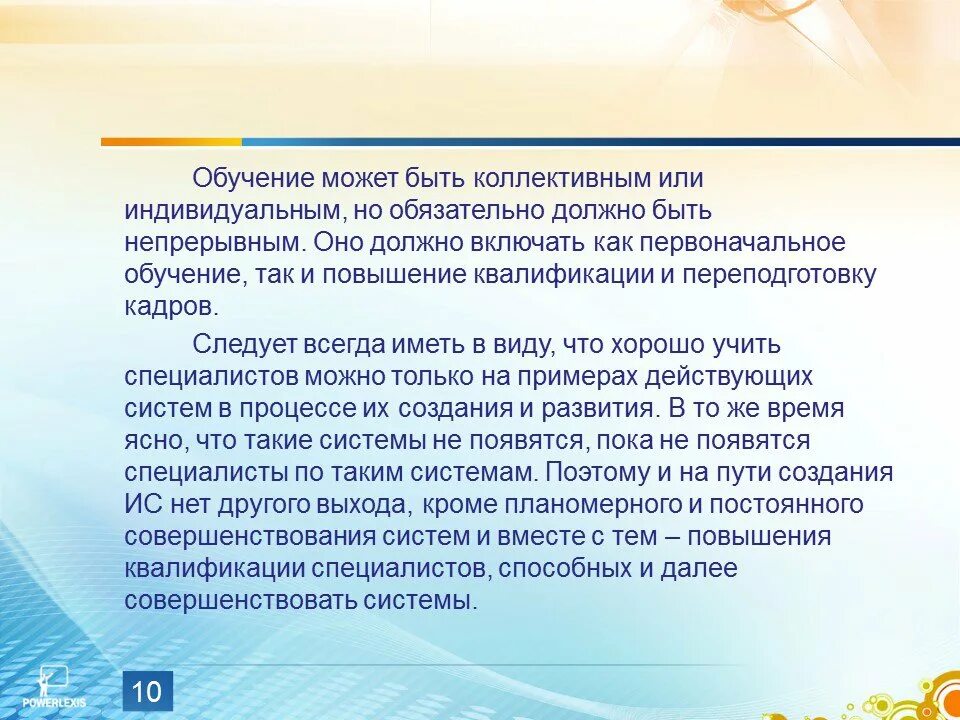 Обучение может быть коллективным или индивидуальным, но обязательно должно быть непрерывным. Оно должно включать как первоначальное обучение, так и повышение квалификации и переподготовку кадров.

Следует всегда иметь в виду, что хорошо учить специалистов можно только на примерах действующих систем в процессе их создания и развития. В то же время ясно, что такие системы не появятся, пока не появятся специалисты по таким системам. Поэтому и на пути создания ИС нет другого выхода, кроме планомерного и постоянного совершенствования систем и вместе с тем – повышения квалификации специалистов, способных и далее совершенствовать системы.

POWERLEXIS

10